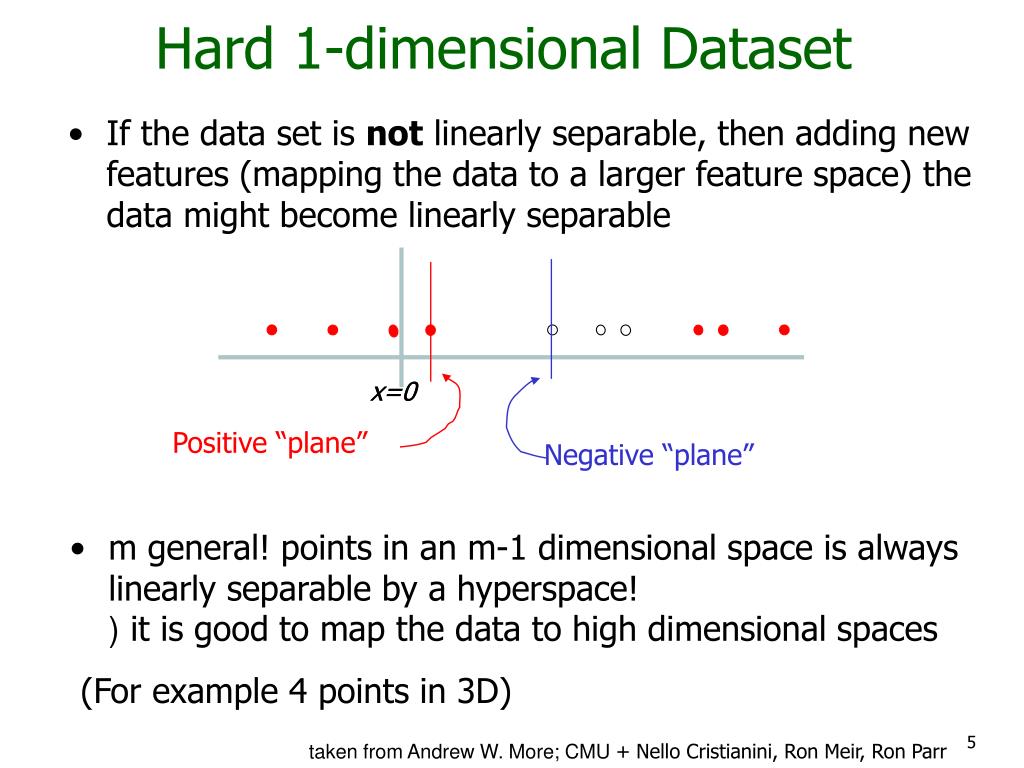 Hard 1-dimensional Dataset

• If the data set is **not** linearly separable, then adding new features (mapping the data to a larger feature space) the data might become linearly separable

x=0

Positive "plane"

Negative "plane"

• m general! points in an m-1 dimensional space is always linearly separable by a hyperspace!
) it is good to map the data to high dimensional spaces

(For example 4 points in 3D)

taken from Andrew W. More; CMU + Nello Cristianini, Ron Meir, Ron Parr

5